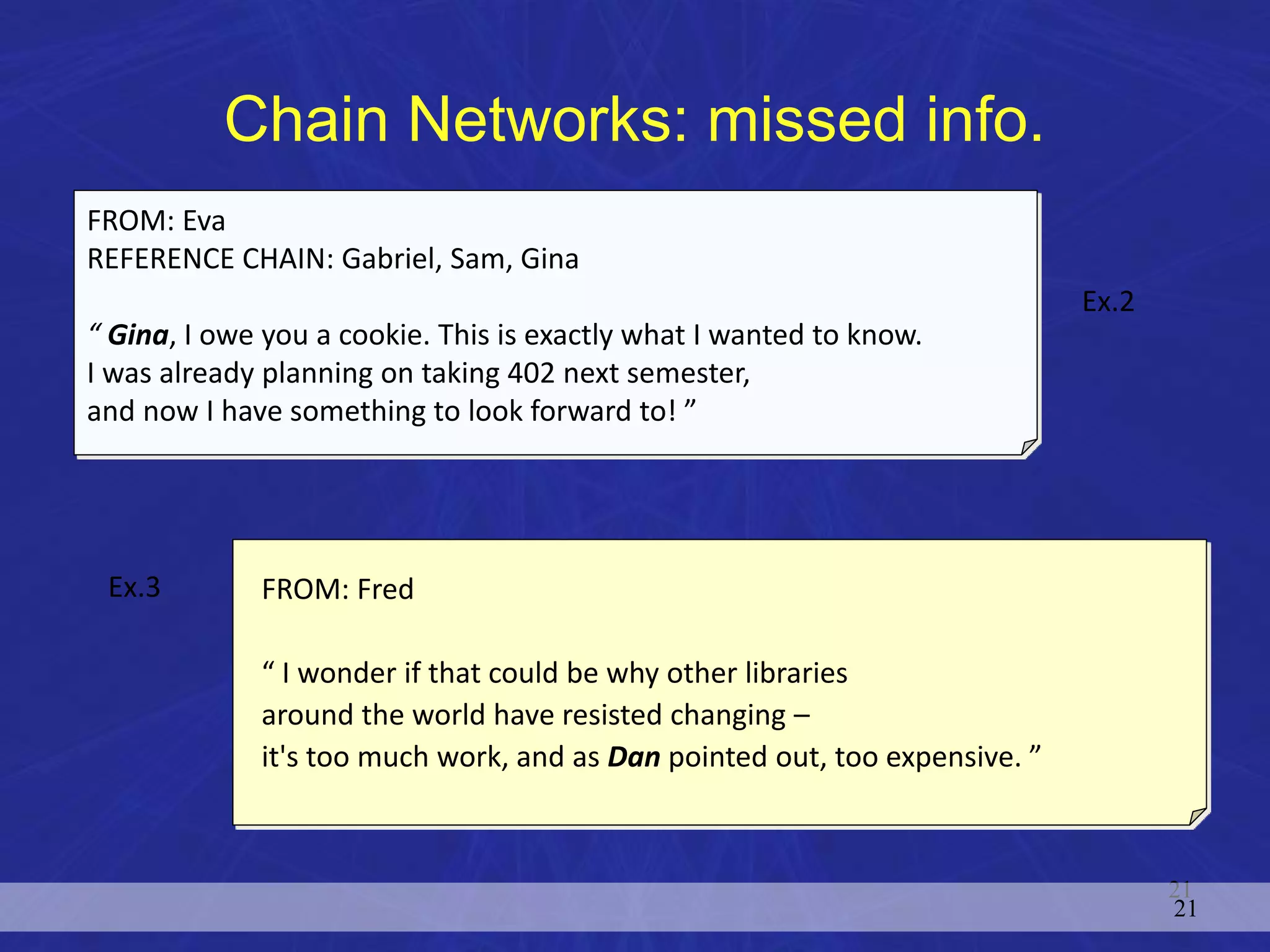 Chain Networks: missed info.

FROM: Eva
REFERENCE CHAIN: Gabriel, Sam, Gina

“ Gina, I owe you a cookie. This is exactly what I wanted to know. I was already planning on taking 402 next semester, and now I have something to look forward to! ”

Ex.2

Ex.3

FROM: Fred

“ I wonder if that could be why other libraries around the world have resisted changing – it's too much work, and as Dan pointed out, too expensive. ”

21
21